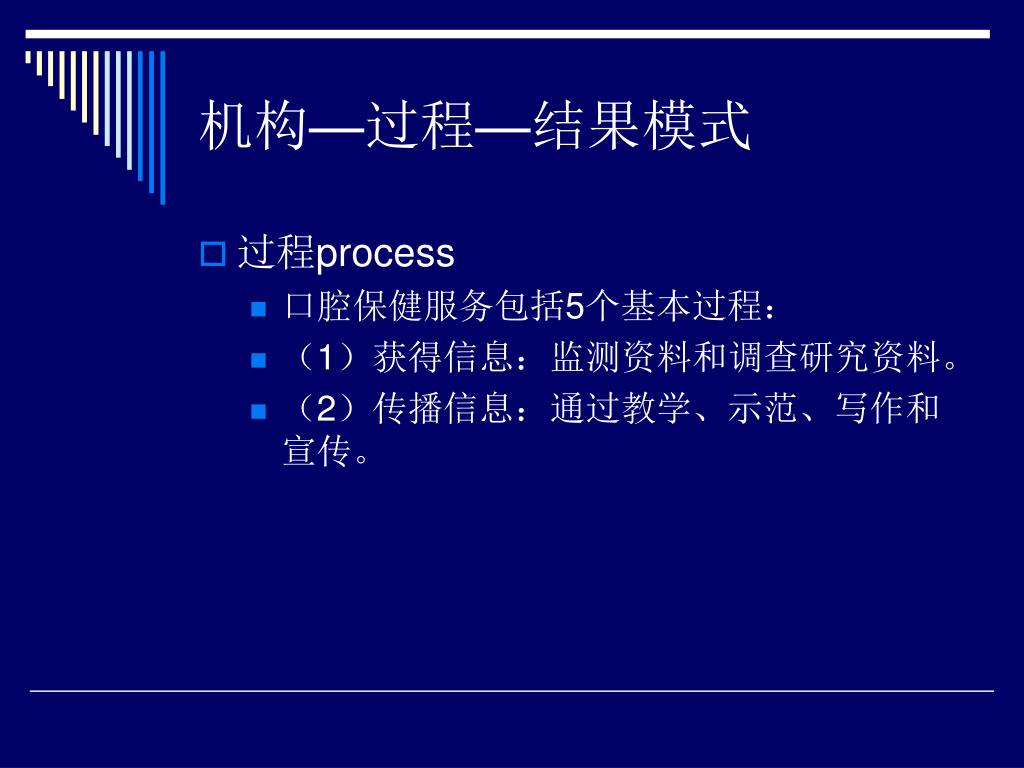 机构—过程—结果模式

过程process

口腔保健服务包括5个基本过程：

（1）获得信息：监测资料和调查研究资料。

（2）传播信息：通过教学、示范、写作和宣传。